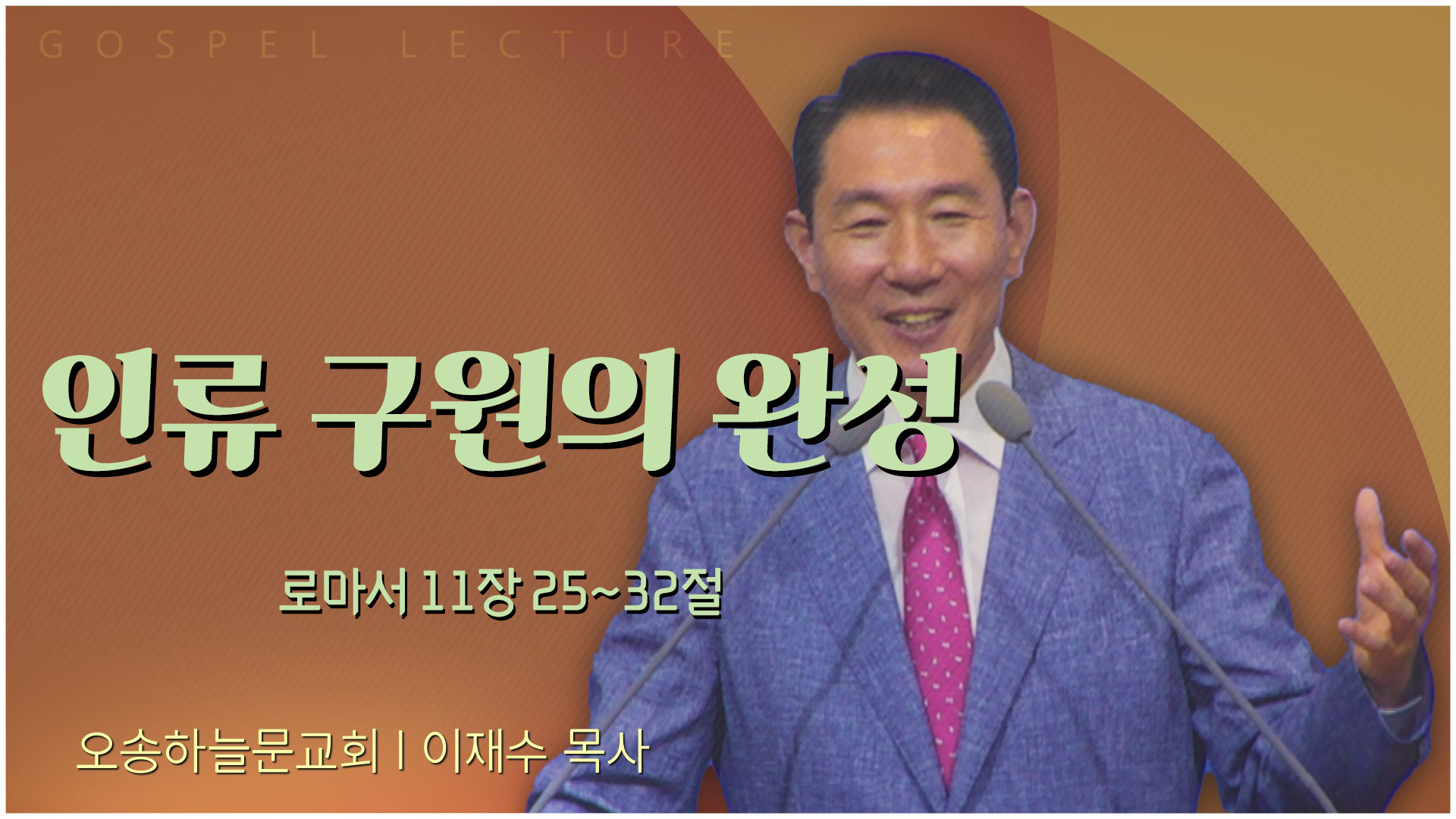 GOSPEL LECTURE

인류 구원의 완성

로마서 11장 25~32절

오송하늘문교회 | 이재수 목사